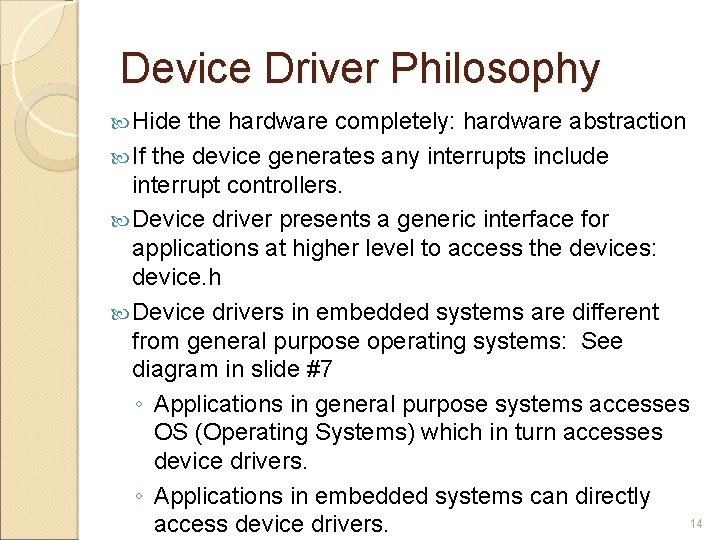 Device Driver Philosophy

Hide the hardware completely: hardware abstraction

If the device generates any interrupts include interrupt controllers.

Device driver presents a generic interface for applications at higher level to access the devices: device.h

Device drivers in embedded systems are different from general purpose operating systems: See diagram in slide #7

◦ Applications in general purpose systems accesses OS (Operating Systems) which in turn accesses device drivers.

◦ Applications in embedded systems can directly access device drivers.

14